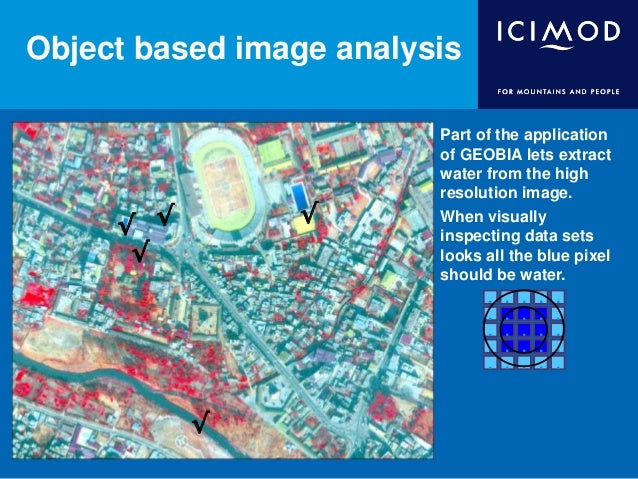 Object based image analysis

ICIMOD

FOR MOUNTAINS AND PEOPLE

√ √ √ √ √

Part of the application of GEOBIA lets extract water from the high resolution image.

When visually inspecting data sets looks all the blue pixel should be water.